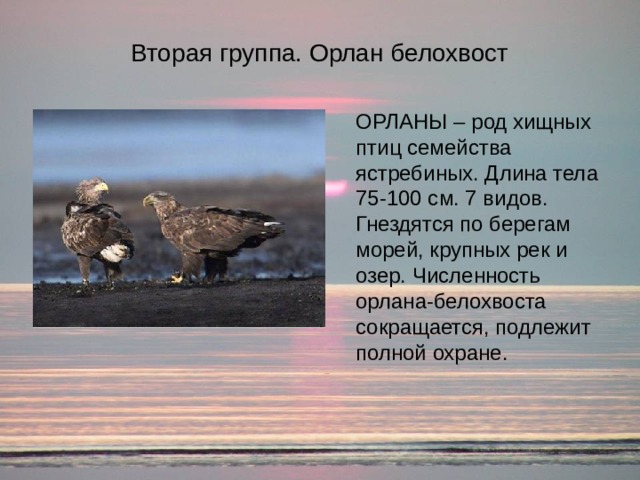 Вторая группа. Орлан белохвост

ОРЛАНЫ – род хищных птиц семейства ястребиных. Длина тела 75-100 см. 7 видов. Гнездятся по берегам морей, крупных рек и озер. Численность орлана-белохвоста сокращается, подлежит полной охране.